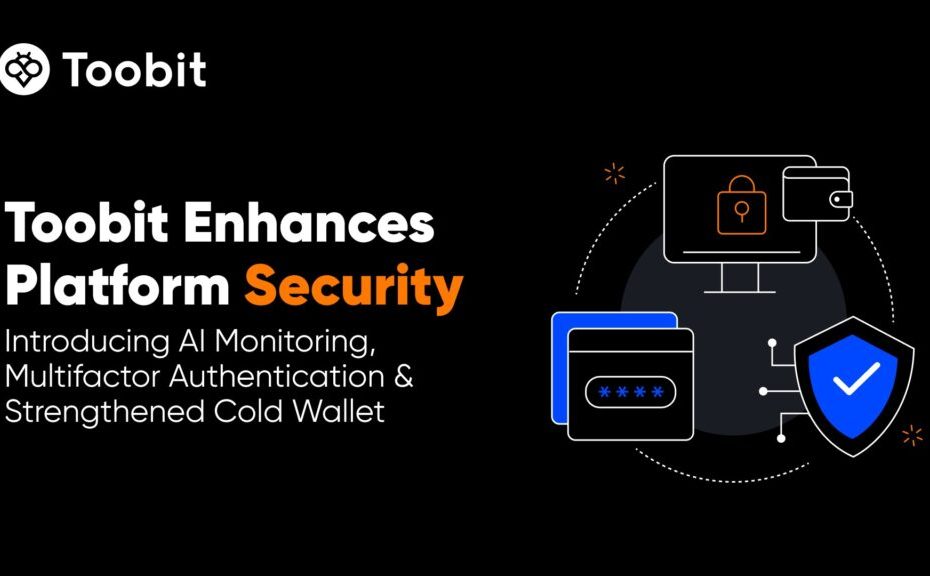 Toobit

Toobit Enhances Platform Security

Introducing AI Monitoring, Multifactor Authentication & Strengthened Cold Wallet

****